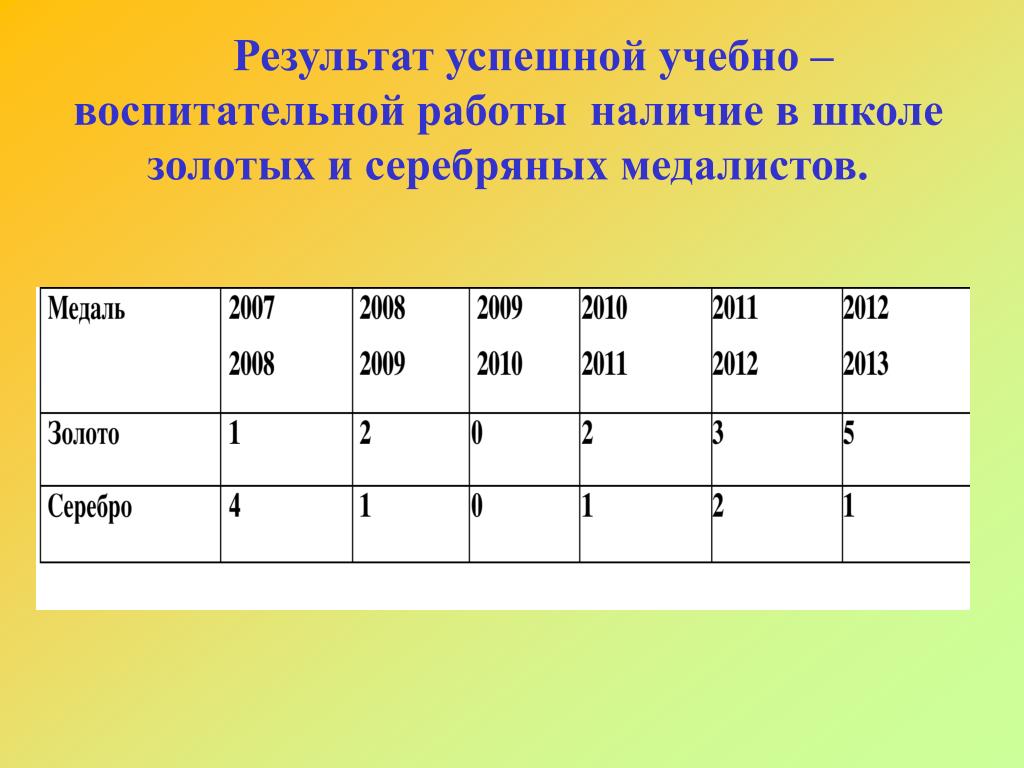 Результат успешной учебно – воспитательной работы  наличие в школе золотых и серебряных медалистов.

| Медаль | 2007 2008 | 2008 2009 | 2009 2010 | 2010 2011 | 2011 2012 | 2012 2013 |
|---|---|---|---|---|---|---|
| Золото | 1 | 2 | 0 | 2 | 3 | 5 |
| Серебро | 4 | 1 | 0 | 1 | 2 | 1 |